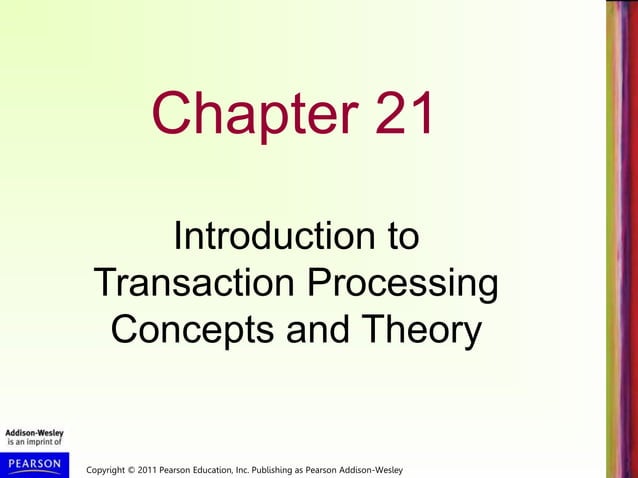 Chapter 21

Introduction to Transaction Processing Concepts and Theory

Addison-Wesley is an imprint of

PEARSON

Copyright © 2011 Pearson Education, Inc. Publishing as Pearson Addison-Wesley